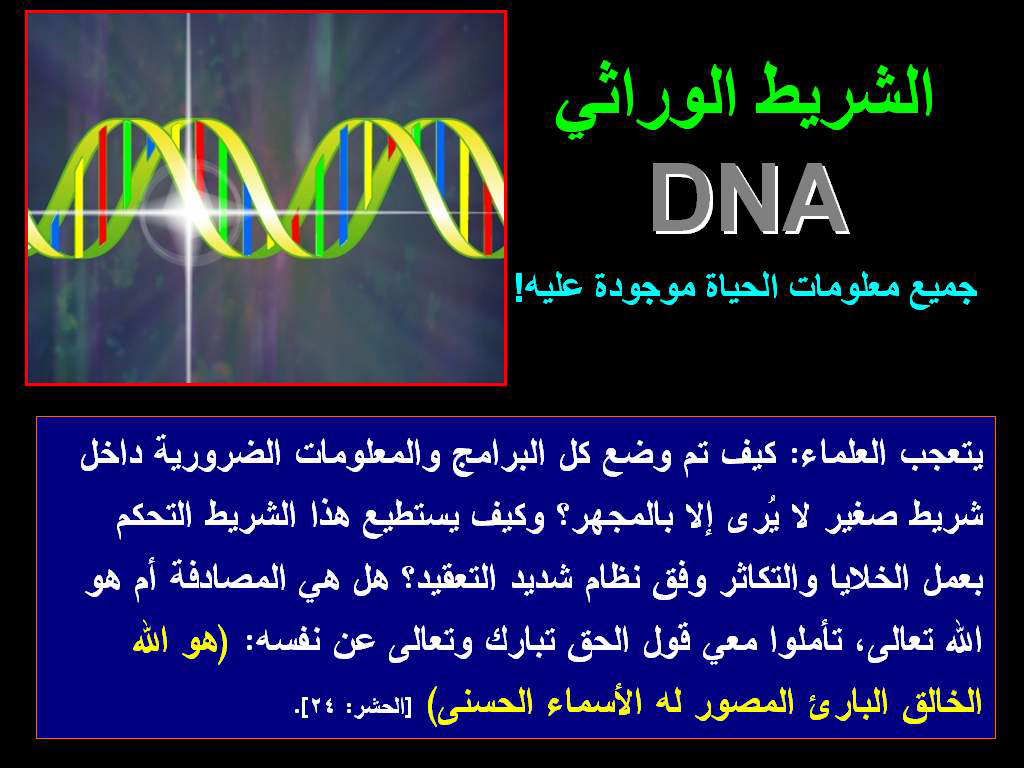 الشريط الوراثي

DNA

جميع معلومات الحياة موجودة عليه!

يتعجب العلماء: كيف تم وضع كل البرامج والمعلومات الضرورية داخل شريط صغير لا يُرى إلا بالمجهر؟ وكيف يستطيع هذا الشريط التحكم بعمل الخلايا والتكاثر وفق نظام شديد التعقيد؟ هل هي المصادفة أم هو الله تعالى، تأملوا معي قول الحق تبارك وتعالى عن نفسه: (هو الله الخالق البارئ المصور له الأسماء الحسنى) [الحشر: ٢٤].